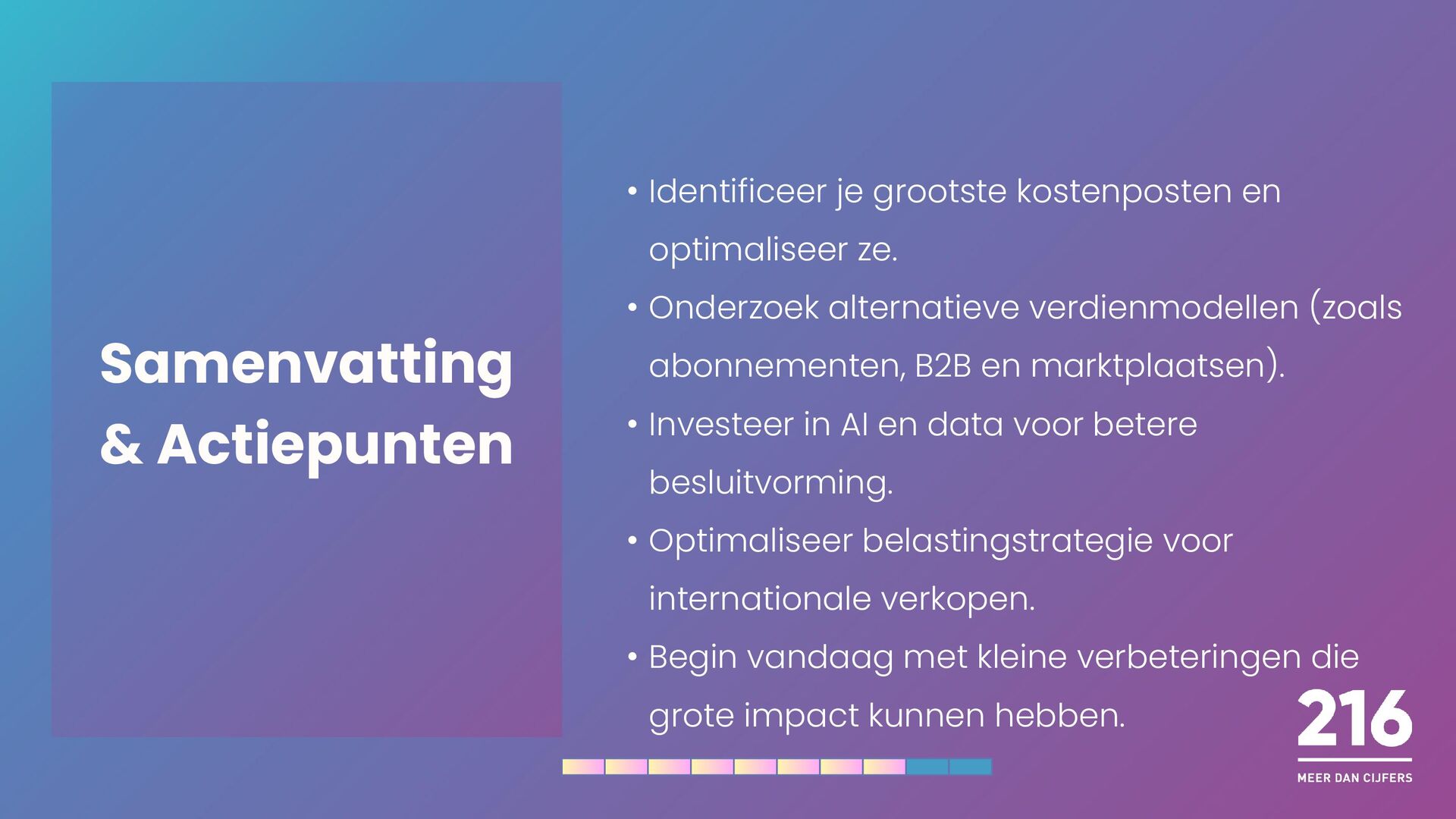 Samenvatting & Actiepunten

• Identificeer je grootste kostenposten en optimaliseer ze.
• Onderzoek alternatieve verdienmodellen (zoals abonnementen, B2B en marktplaatsen).
• Investeer in AI en data voor betere besluitvorming.
• Optimaliseer belastingstrategie voor internationale verkopen.
• Begin vandaag met kleine verbeteringen die grote impact kunnen hebben.

216
MEER DAN CIJFERS